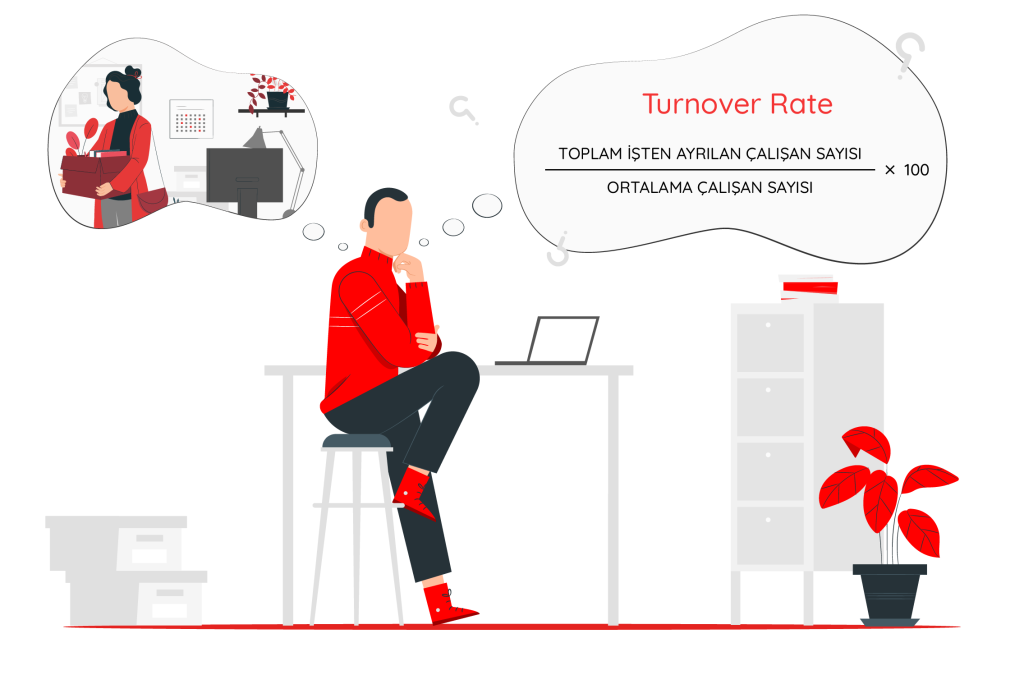 Turnover Rate

$\frac{\text{TOPLAM İŞTEN AYRILAN ÇALIŞAN SAYISI}}{\text{ORTALAMA ÇALIŞAN SAYISI}} \times 100$